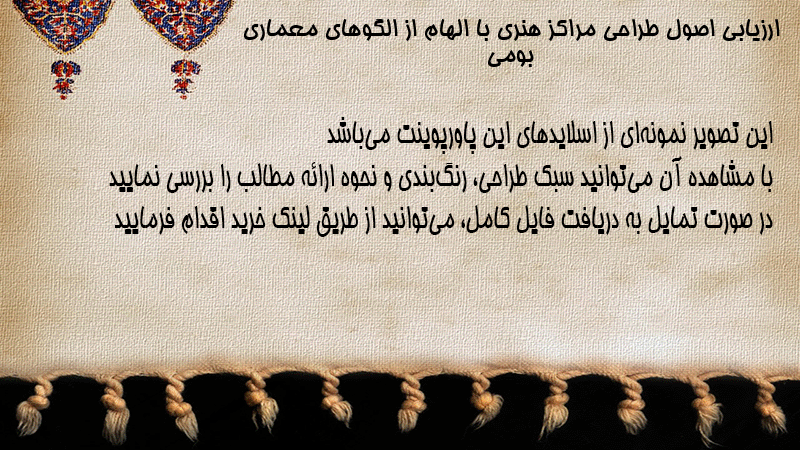 ارزیابی اصول طراحی مراکز هنری با الهام از الگوهای معماری بومی

این تصویر نمونه‌ای از اسلایدهای این پاورپوینت می‌باشد
با مشاهده آن می‌توانید سبک طراحی، رنگ‌بندی و نحوه ارائه مطالب را بررسی نمایید
در صورت تمایل به دریافت فایل کامل، می‌توانید از طریق لینک خرید اقدام فرمایید